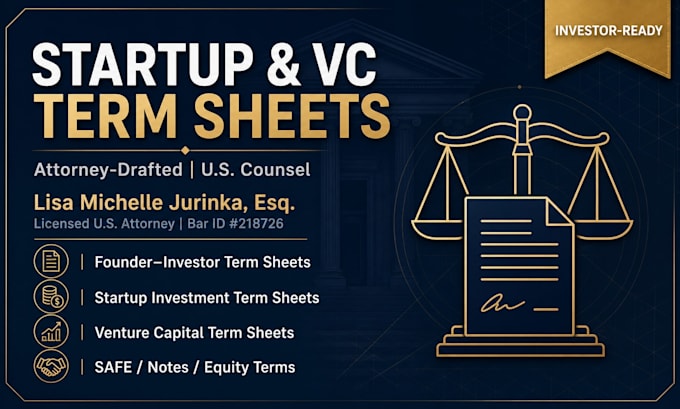 INVESTOR-READY

STARTUP & VC
TERM SHEETS

Attorney-Drafted | U.S. Counsel

Lisa Michelle Jurinka, Esq.
Licensed U.S. Attorney | Bar ID #218726

| Founder–Investor Term Sheets

| Startup Investment Term Sheets

| Venture Capital Term Sheets

| SAFE / Notes / Equity Terms